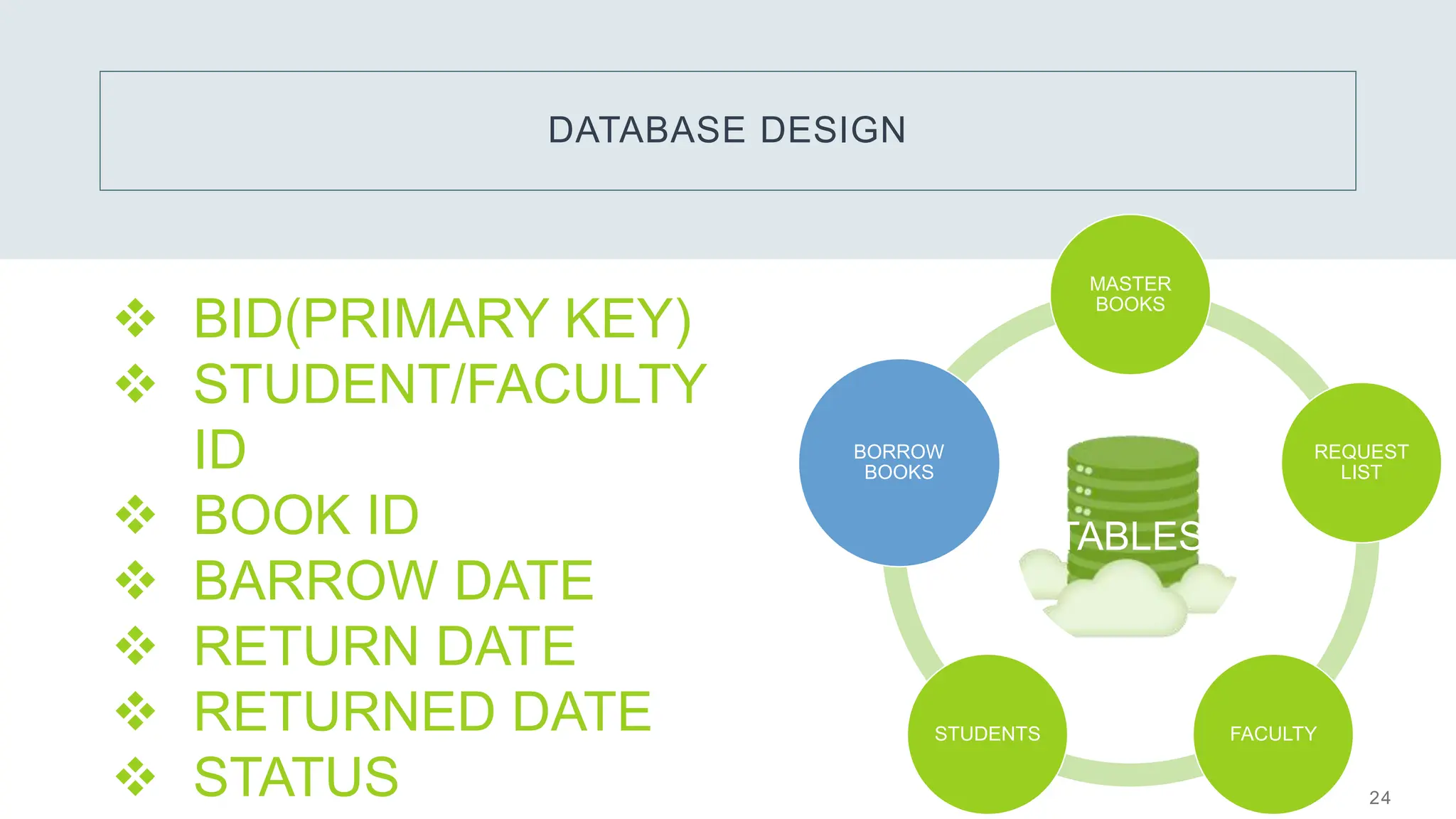 DATABASE DESIGN

❖ BID(PRIMARY KEY)
❖ STUDENT/FACULTY ID
❖ BOOK ID
❖ BARROW DATE
❖ RETURN DATE
❖ RETURNED DATE
❖ STATUS

MASTER BOOKS

BORROW BOOKS

REQUEST LIST

TABLES

STUDENTS

FACULTY

24